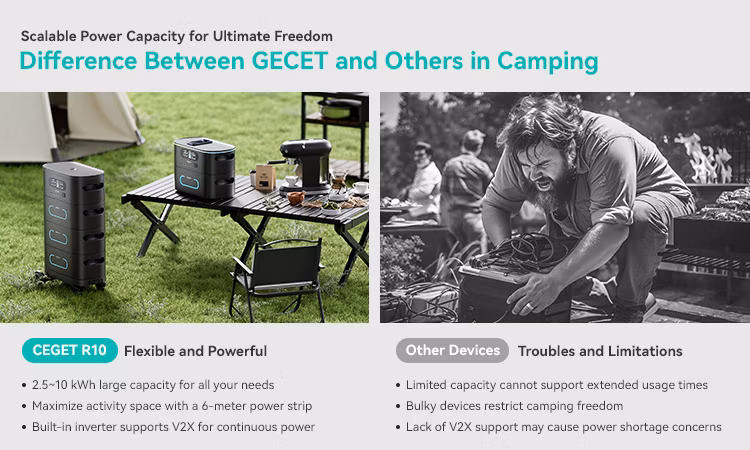 Scalable Power Capacity for Ultimate Freedom

Difference Between GECET and Others in Camping

CEGET R10 Flexible and Powerful

• 2.5~10 kWh large capacity for all your needs
• Maximize activity space with a 6-meter power strip
• Built-in inverter supports V2X for continuous power

Other Devices Troubles and Limitations

• Limited capacity cannot support extended usage times
• Bulky devices restrict camping freedom
• Lack of V2X support may cause power shortage concerns